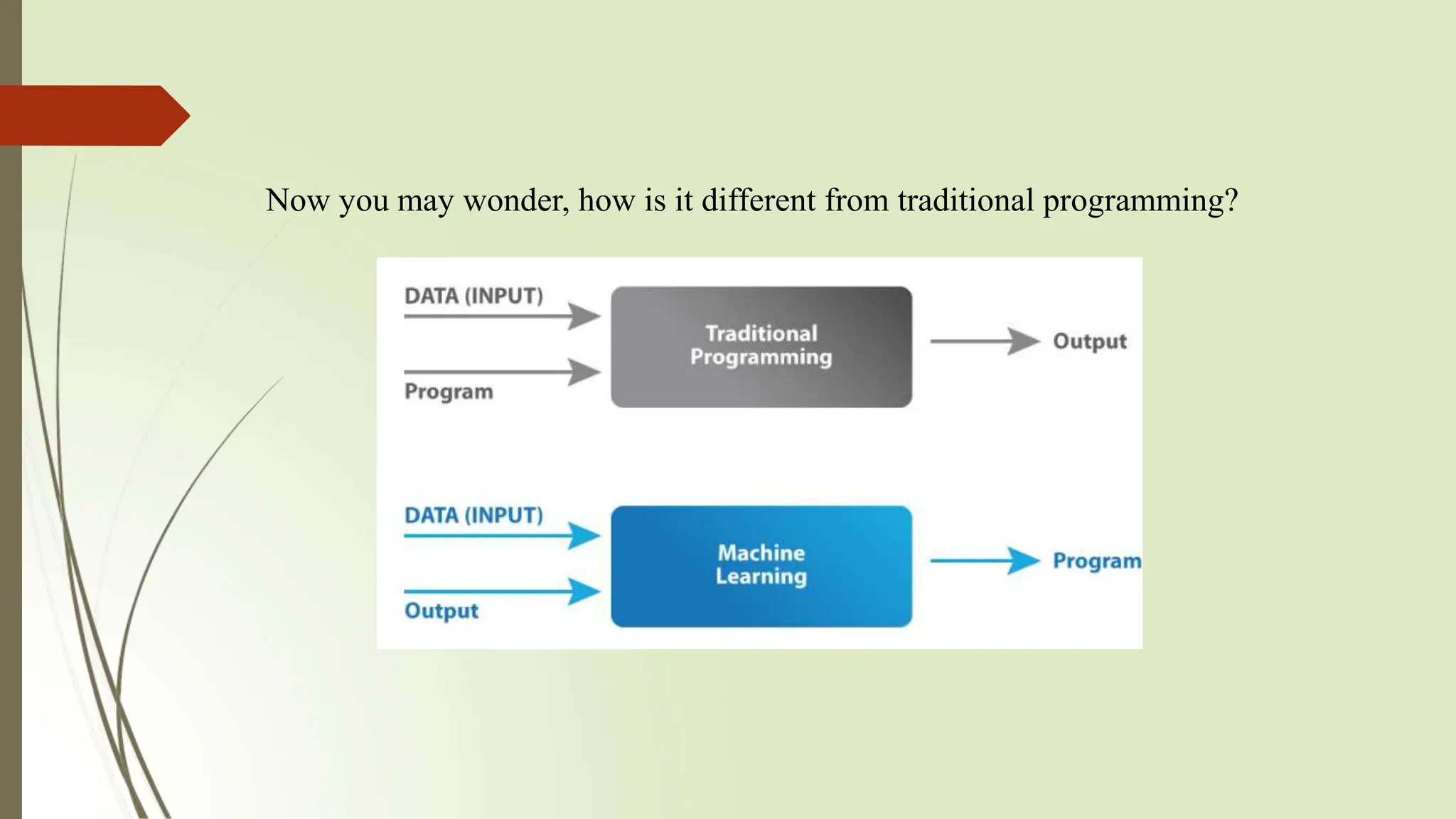 Now you may wonder, how is it different from traditional programming?

DATA (INPUT)

Program

Traditional Programming

Output

DATA (INPUT)

Output

Machine Learning

Program